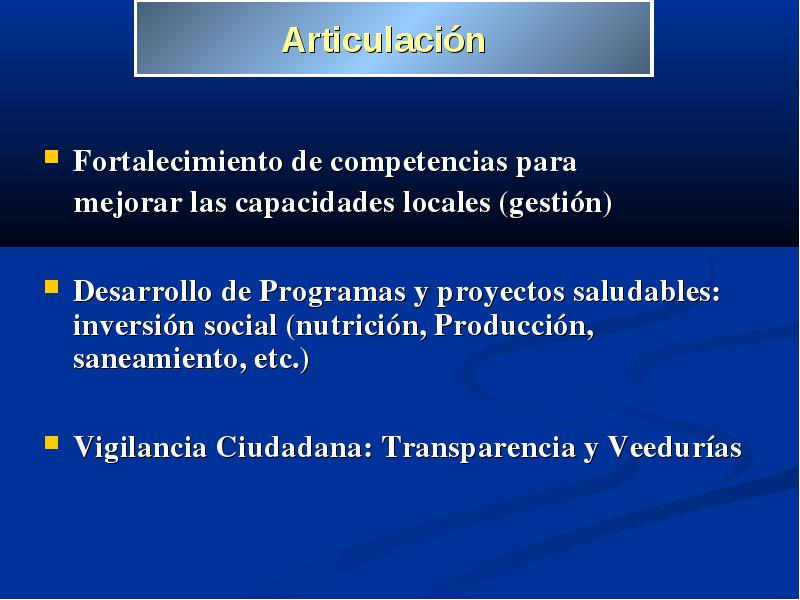 Articulación

- Fortalecimiento de competencias para mejorar las capacidades locales (gestión)

- Desarrollo de Programas y proyectos saludables: inversión social (nutrición, Producción, saneamiento, etc.)

- Vigilancia Ciudadana: Transparencia y Veedurías